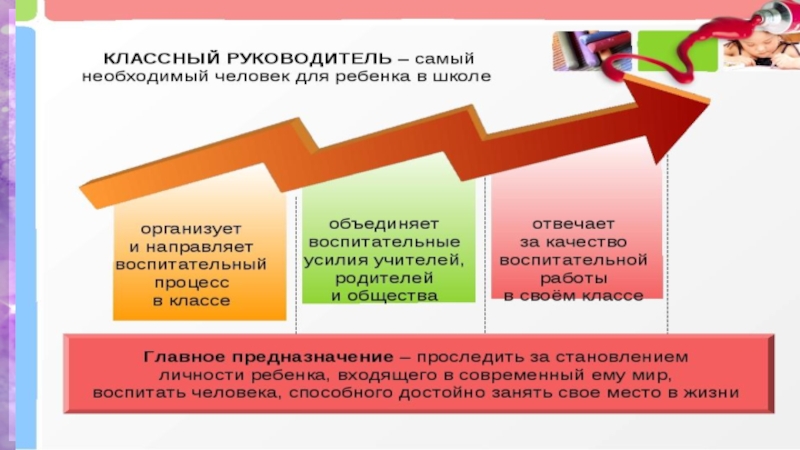 КЛАССНЫЙ РУКОВОДИТЕЛЬ – самый необходимый человек для ребенка в школе

организует и направляет воспитательный процесс в классе

объединяет воспитательные усилия учителей, родителей и общества

отвечает за качество воспитательной работы в своём классе

Главное предназначение – проследить за становлением личности ребенка, входящего в современный ему мир, воспитать человека, способного достойно занять свое место в жизни